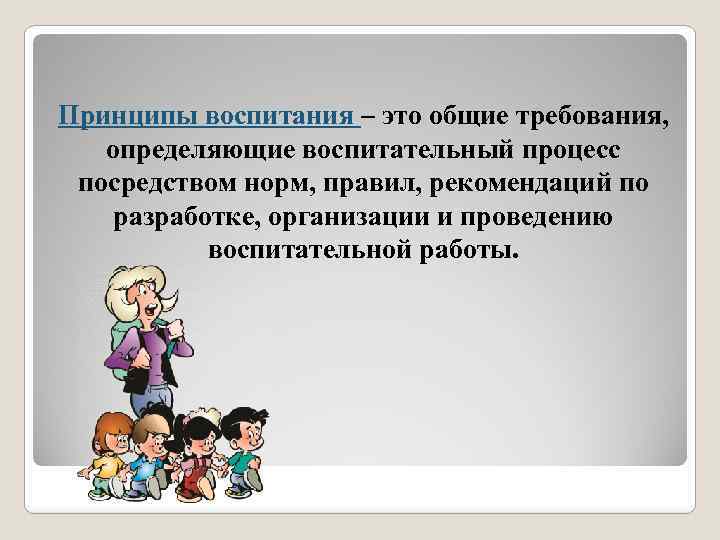 Принципы воспитания – это общие требования, определяющие воспитательный процесс посредством норм, правил, рекомендаций по разработке, организации и проведению воспитательной работы.